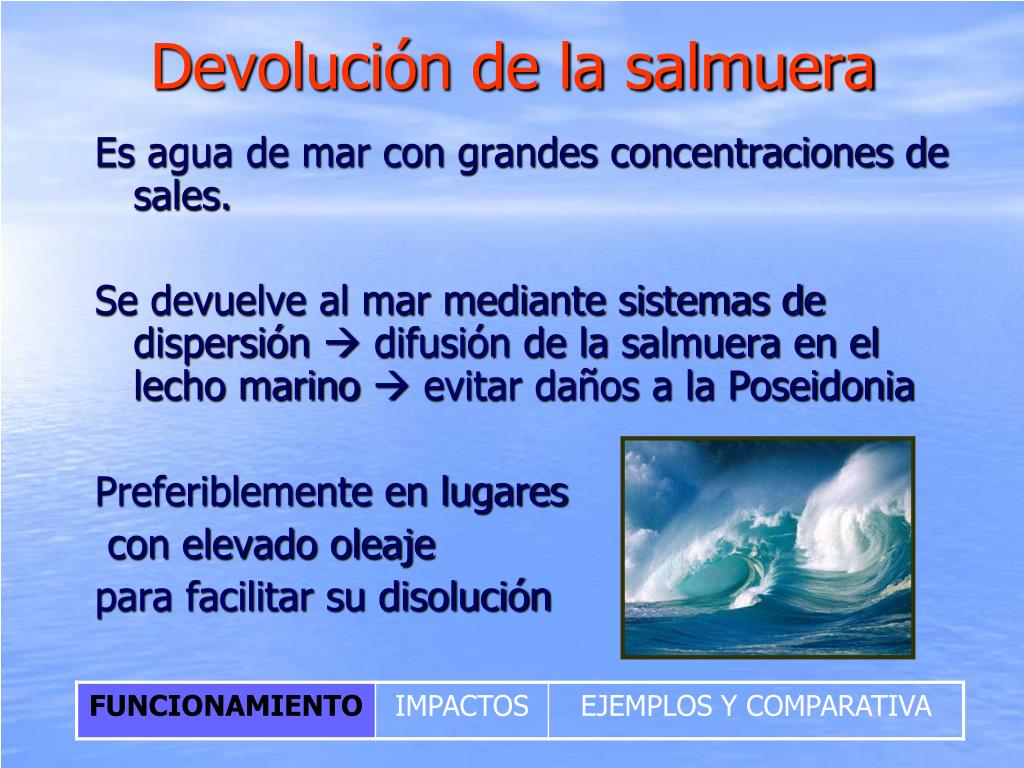 Devolución de la salmuera

Es agua de mar con grandes concentraciones de sales.

Se devuelve al mar mediante sistemas de dispersión → difusión de la salmuera en el lecho marino → evitar daños a la Poseidonia

Preferiblemente en lugares con elevado oleaje para facilitar su disolución

| FUNCIONAMIENTO | IMPACTOS | EJEMPLOS Y COMPARATIVA |
|---|---|---|